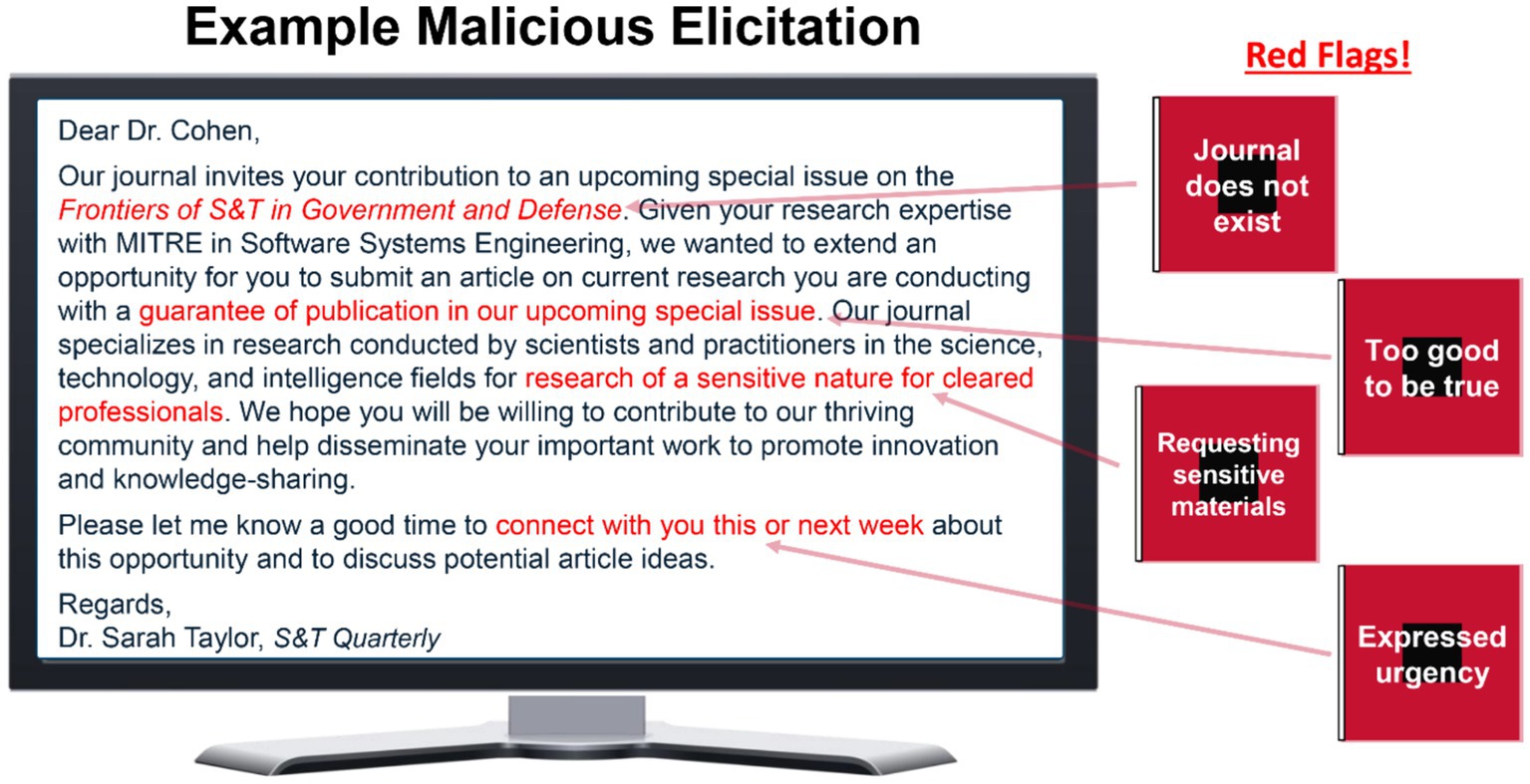 Example Malicious Elicitation

Dear Dr. Cohen,

Our journal invites your contribution to an upcoming special issue on the Frontiers of S&T in Government and Defense. Given your research expertise with MITRE in Software Systems Engineering, we wanted to extend an opportunity for you to submit an article on current research you are conducting with a guarantee of publication in our upcoming special issue. Our journal specializes in research conducted by scientists and practitioners in the science, technology, and intelligence fields for research of a sensitive nature for cleared professionals. We hope you will be willing to contribute to our thriving community and help disseminate your important work to promote innovation and knowledge-sharing.

Please let me know a good time to connect with you this or next week about this opportunity and to discuss potential article ideas.

Regards,
Dr. Sarah Taylor, S&T Quarterly

Red Flags!

Journal does not exist

Too good to be true

Requesting sensitive materials

Expressed urgency